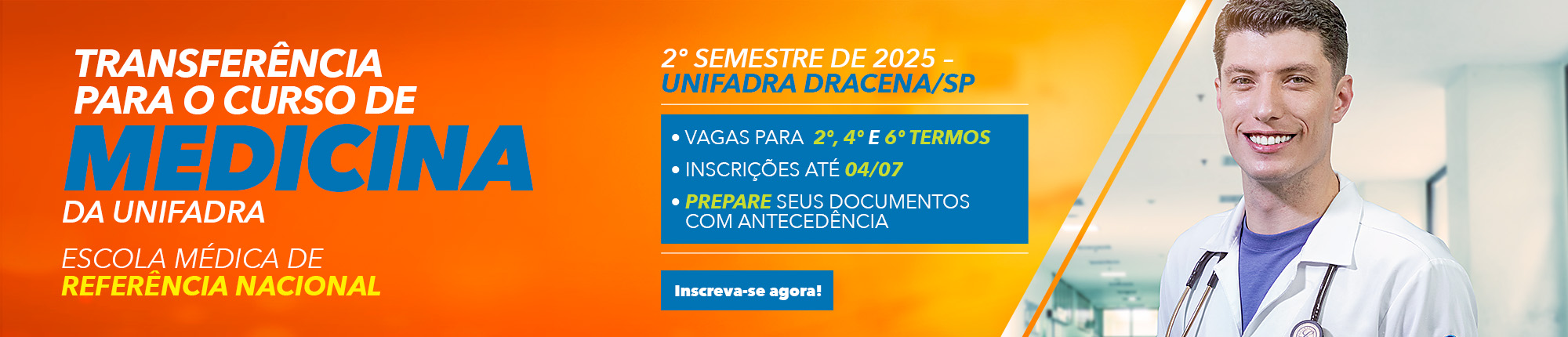 TRANSFERÊNCIA PARA O CURSO DE
MEDICINA
DA UNIFADRA

ESCOLA MÉDICA DE
REFERÊNCIA NACIONAL

2° SEMESTRE DE 2025 –
UNIFADRA DRACENA/SP

• VAGAS PARA 2°, 4° E 6° TERMOS
• INSCRIÇÕES ATÉ 04/07
• PREPARE SEUS DOCUMENTOS COM ANTECEDÊNCIA

Inscreva-se agora!